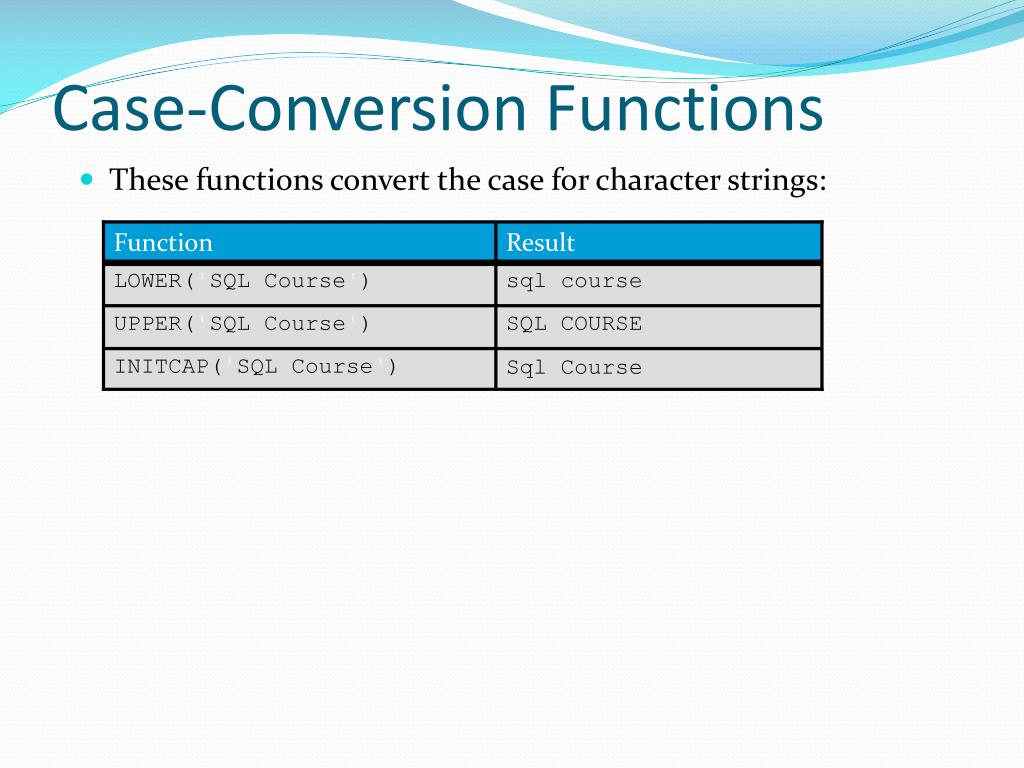 Case-Conversion Functions

These functions convert the case for character strings:

| Function | Result |
|---|---|
| LOWER('SQL Course') | sql course |
| UPPER('SQL Course') | SQL COURSE |
| INITCAP('SQL Course') | Sql Course |